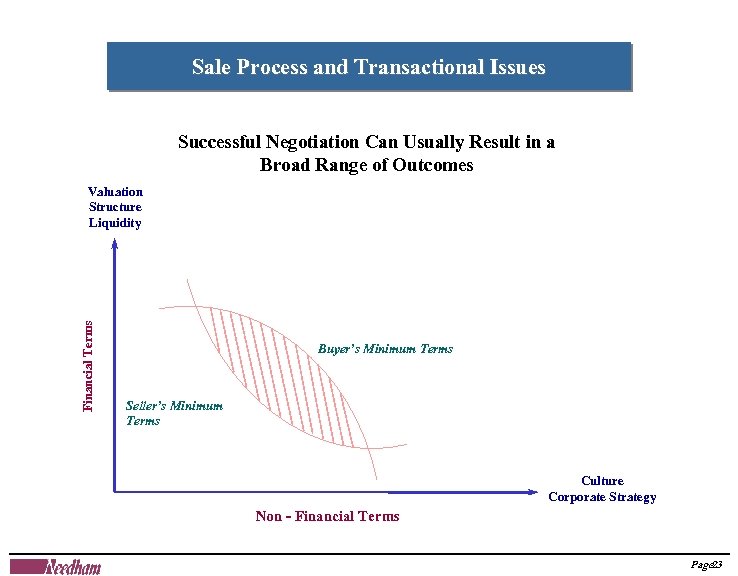 Sale Process and Transactional Issues

Successful Negotiation Can Usually Result in a Broad Range of Outcomes

Valuation
Structure
Liquidity

Financial Terms

Buyer's Minimum Terms

Seller's Minimum Terms

Culture
Corporate Strategy

Non - Financial Terms

Needham

Page23